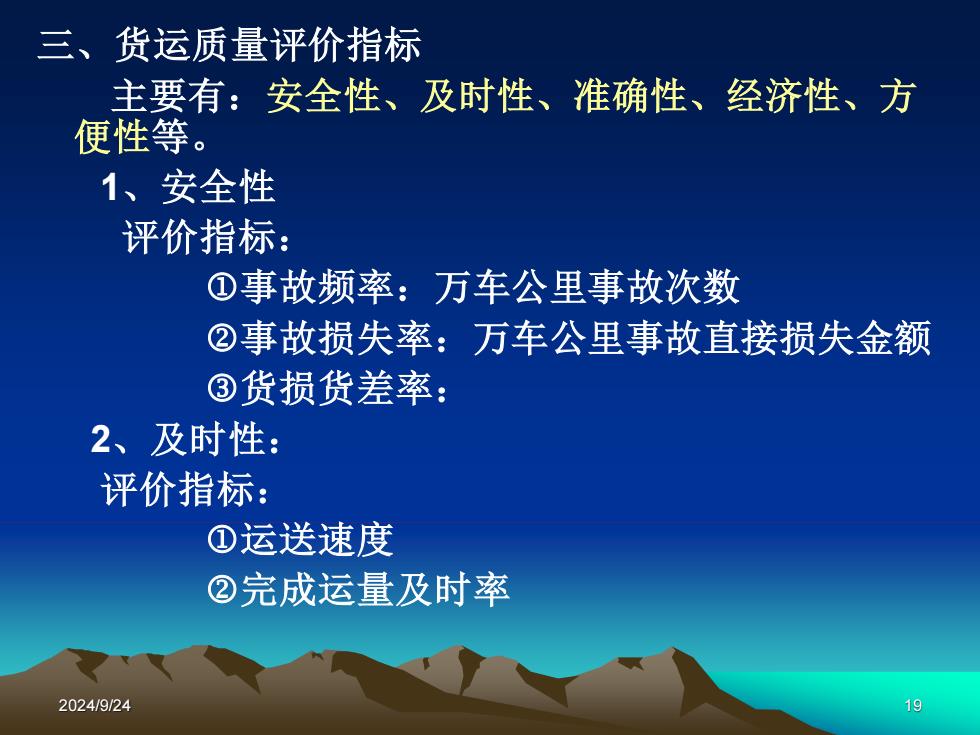 三、货运质量评价指标

主要有：安全性、及时性、准确性、经济性、方便性等。

1、安全性

评价指标：

①事故频率：万车公里事故次数

②事故损失率：万车公里事故直接损失金额

③货损货差率：

2、及时性：

评价指标：

①运送速度

②完成运量及时率

2024/9/24

19